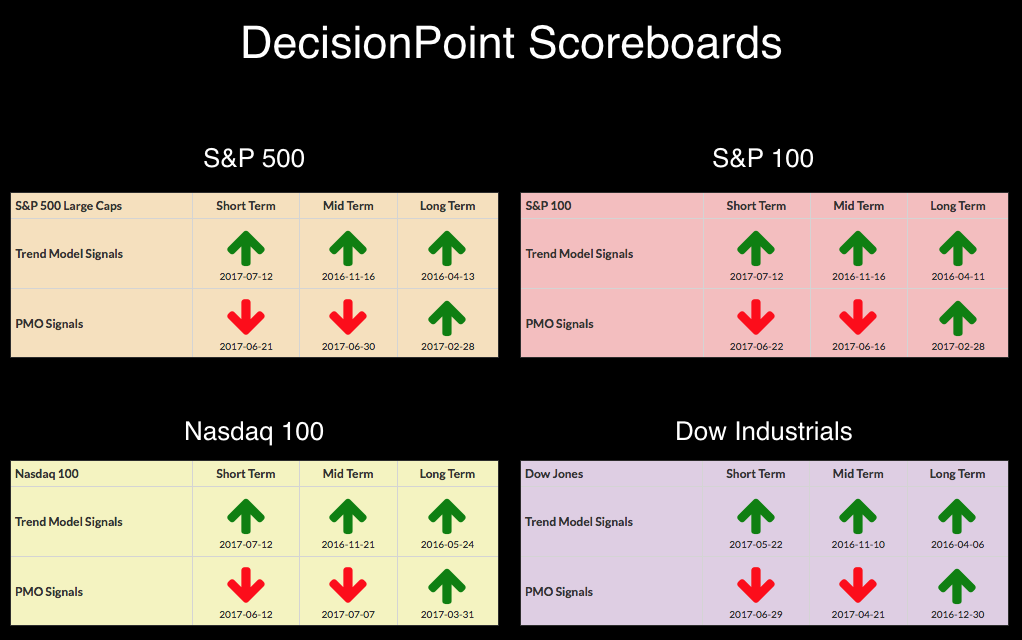 DecisionPoint Scoreboards

S&P 500

| S&P 500 Large Caps | Short Term | Mid Term | Long Term |
|---|---|---|---|
| Trend Model Signals | 2017-07-12 | 2016-11-16 | 2016-04-13 |
| PMO Signals | 2017-06-21 | 2017-06-30 | 2017-02-28 |

S&P 100

| S&P 100 | Short Term | Mid Term | Long Term |
|---|---|---|---|
| Trend Model Signals | 2017-07-12 | 2016-11-16 | 2016-04-11 |
| PMO Signals | 2017-06-22 | 2017-06-16 | 2017-02-28 |

Nasdaq 100

| Nasdaq 100 | Short Term | Mid Term | Long Term |
|---|---|---|---|
| Trend Model Signals | 2017-07-12 | 2016-11-21 | 2016-05-24 |
| PMO Signals | 2017-06-12 | 2017-07-07 | 2017-03-31 |

Dow Industrials

| Dow Jones | Short Term | Mid Term | Long Term |
|---|---|---|---|
| Trend Model Signals | 2017-05-22 | 2016-11-10 | 2016-04-06 |
| PMO Signals | 2017-06-29 | 2017-04-21 | 2016-12-30 |